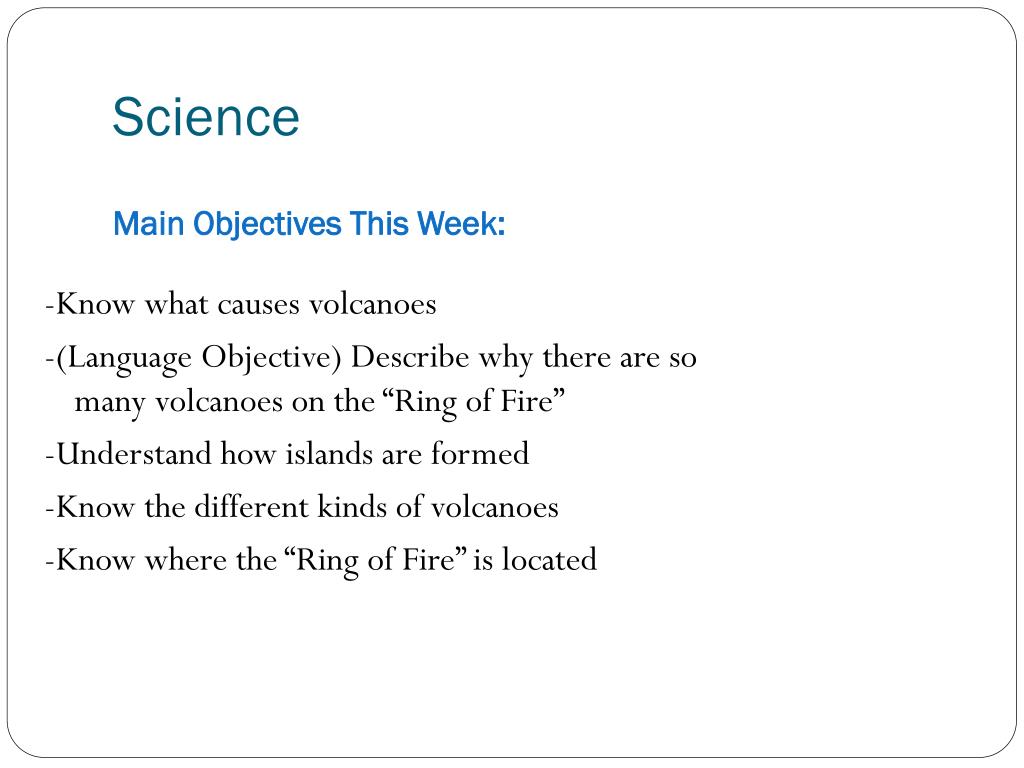 Science

Main Objectives This Week:

-Know what causes volcanoes

-(Language Objective) Describe why there are so many volcanoes on the “Ring of Fire”

-Understand how islands are formed

-Know the different kinds of volcanoes

-Know where the “Ring of Fire” is located